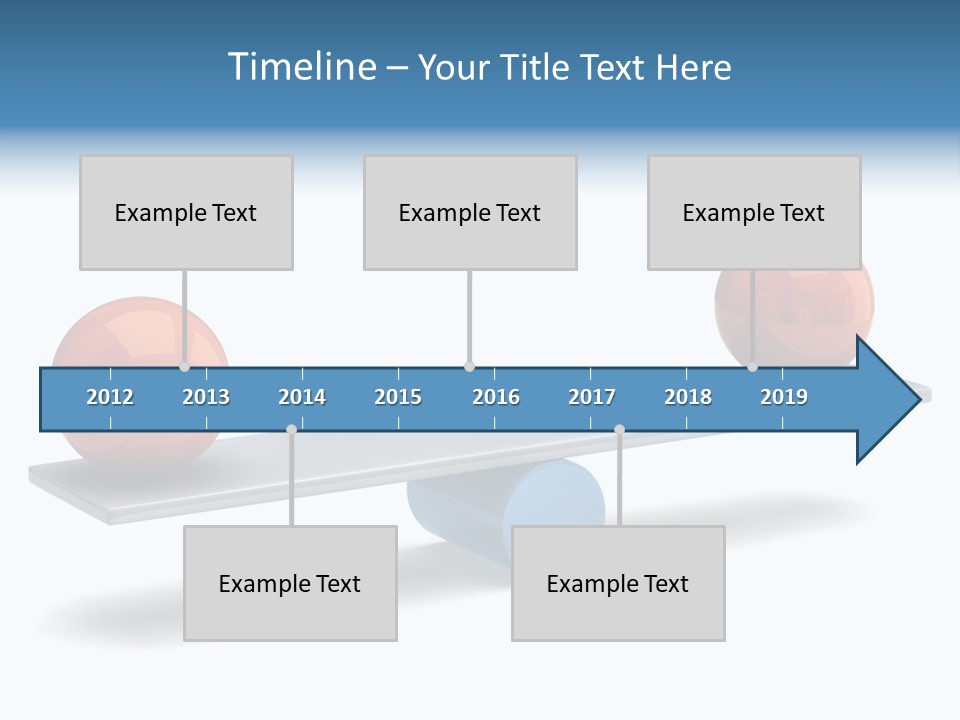 Timeline – Your Title Text Here

Example Text

Example Text

Example Text

2012 2013 2014 2015 2016 2017 2018 2019

Example Text

Example Text